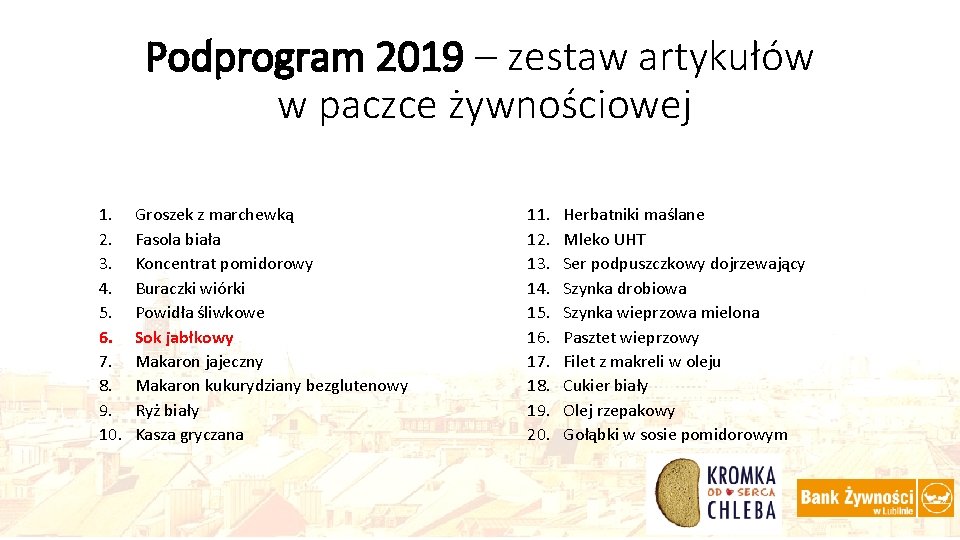 Podprogram 2019 – zestaw artykułów w paczce żywnościowej

1. Groszek z marchewką
2. Fasola biała
3. Koncentrat pomidorowy
4. Buraczki wiórki
5. Powidła śliwkowe
6. Sok jabłkowy
7. Makaron jajeczny
8. Makaron kukurydziany bezglutenowy
9. Ryż biały
10. Kasza gryczana

11. Herbatniki maślane
12. Mleko UHT
13. Ser podpuszczkowy dojrzewający
14. Szynka drobiowa
15. Szynka wieprzowa mielona
16. Pasztet wieprzowy
17. Filet z makreli w oleju
18. Cukier biały
19. Olej rzepakowy
20. Gołąbki w sosie pomidorowym

KROMKA OD SERCA CHLEBA

Bank Żywności w Lublinie